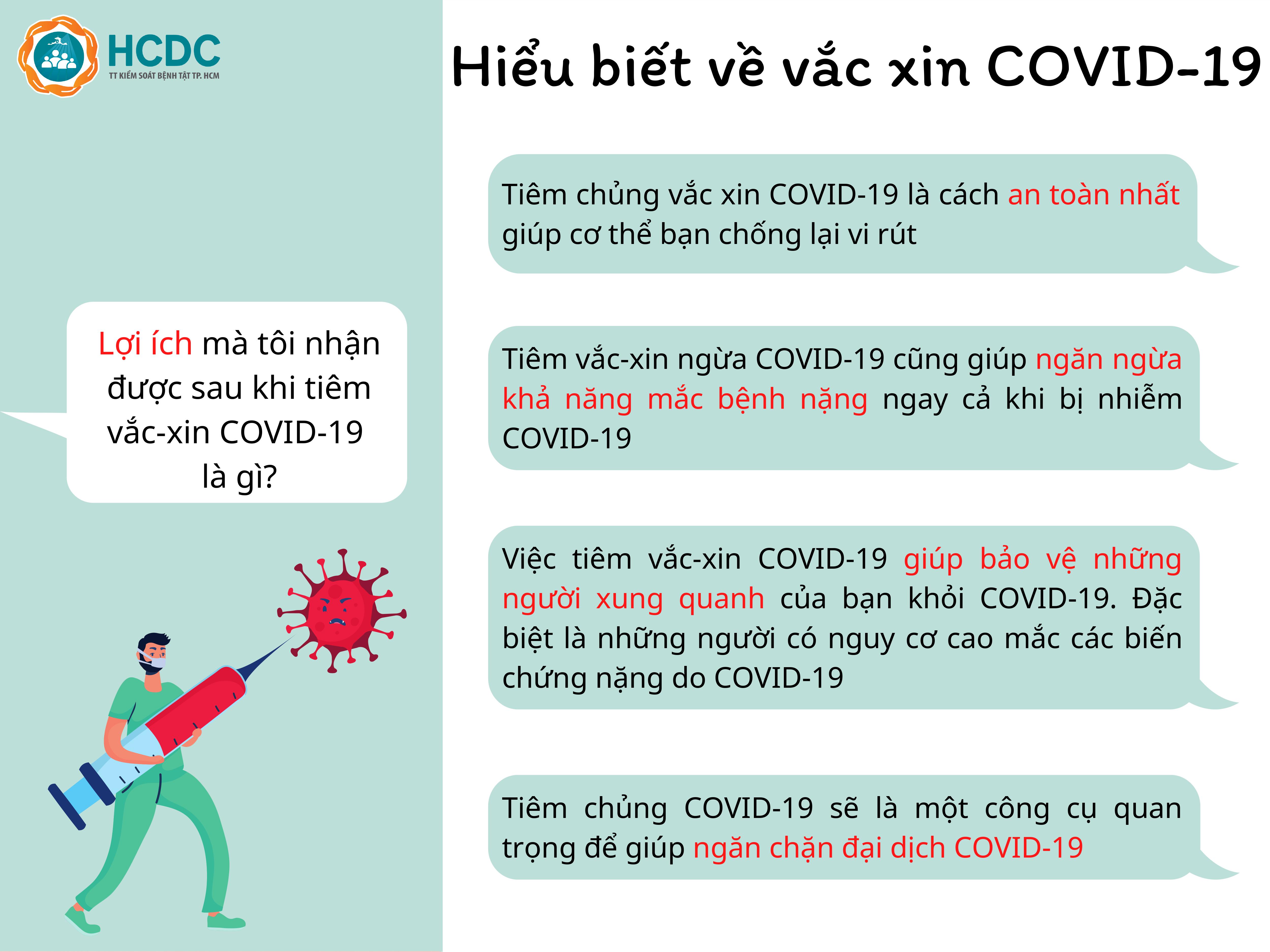 HCDC
TT KIỂM SOÁT BỆNH TẬT TP. HCM

Hiểu biết về vắc xin COVID-19

Lợi ích mà tôi nhận được sau khi tiêm vắc-xin COVID-19 là gì?

Tiêm chủng vắc xin COVID-19 là cách an toàn nhất giúp cơ thể bạn chống lại vi rút

Tiêm vắc-xin ngừa COVID-19 cũng giúp ngăn ngừa khả năng mắc bệnh nặng ngay cả khi bị nhiễm COVID-19

Việc tiêm vắc-xin COVID-19 giúp bảo vệ những người xung quanh của bạn khỏi COVID-19. Đặc biệt là những người có nguy cơ cao mắc các biến chứng nặng do COVID-19

Tiêm chủng COVID-19 sẽ là một công cụ quan trọng để giúp ngăn chặn đại dịch COVID-19